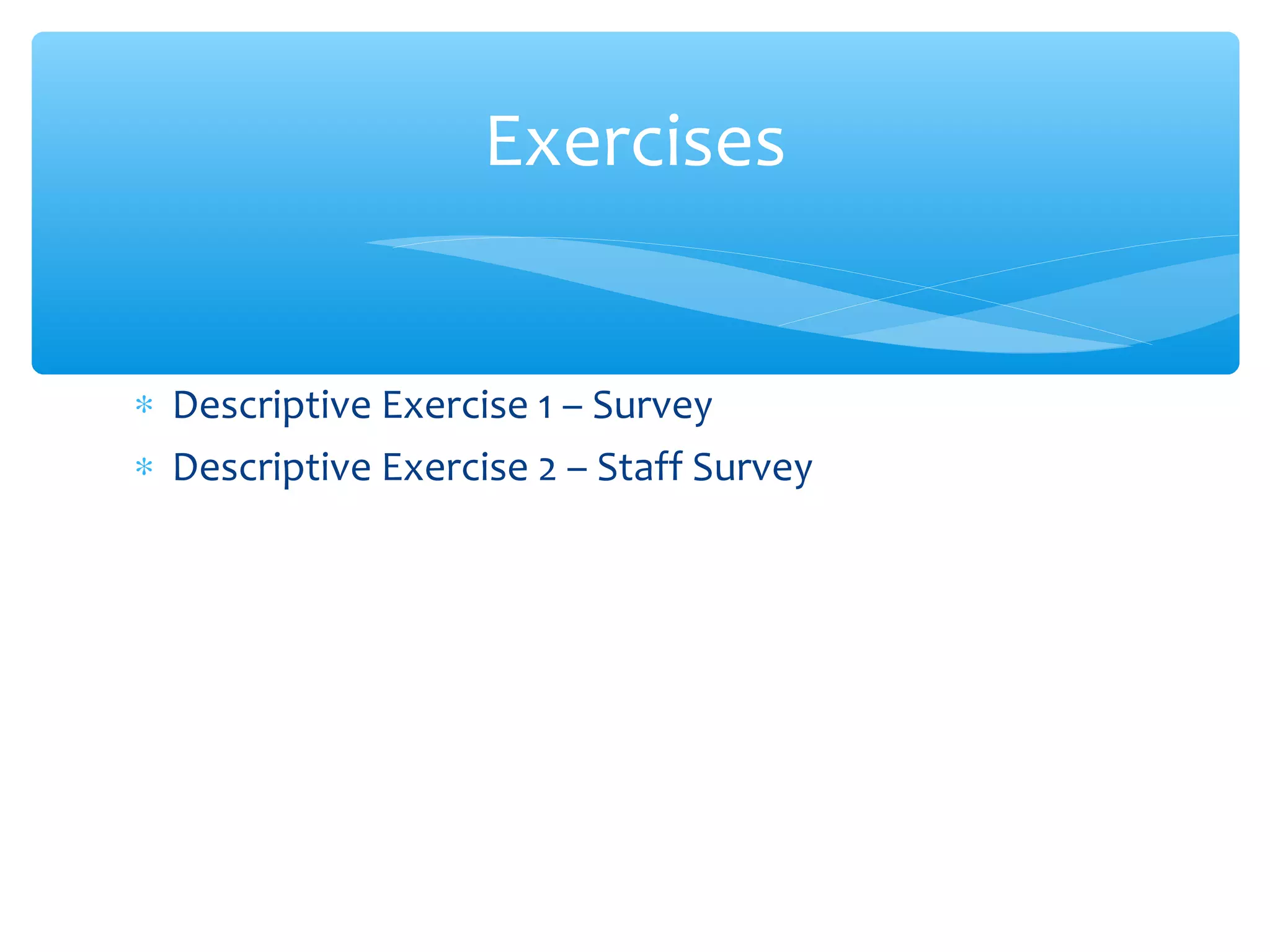 Exercises

* Descriptive Exercise 1 – Survey
* Descriptive Exercise 2 – Staff Survey